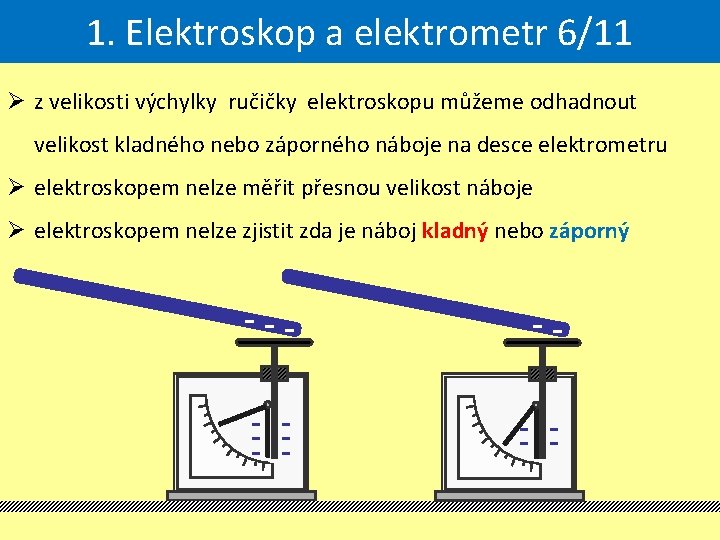 1. Elektroskop a elektrometr 6/11

➢ z velikosti výchylky ručičky elektroskopu můžeme odhadnout velikost kladného nebo záporného náboje na desce elektrometru

➢ elektroskopem nelze měřit přesnou velikost náboje

➢ elektroskopem nelze zjistit zda je náboj kladný nebo záporný

- - -

- -

- -
- -
- -

- -
- -